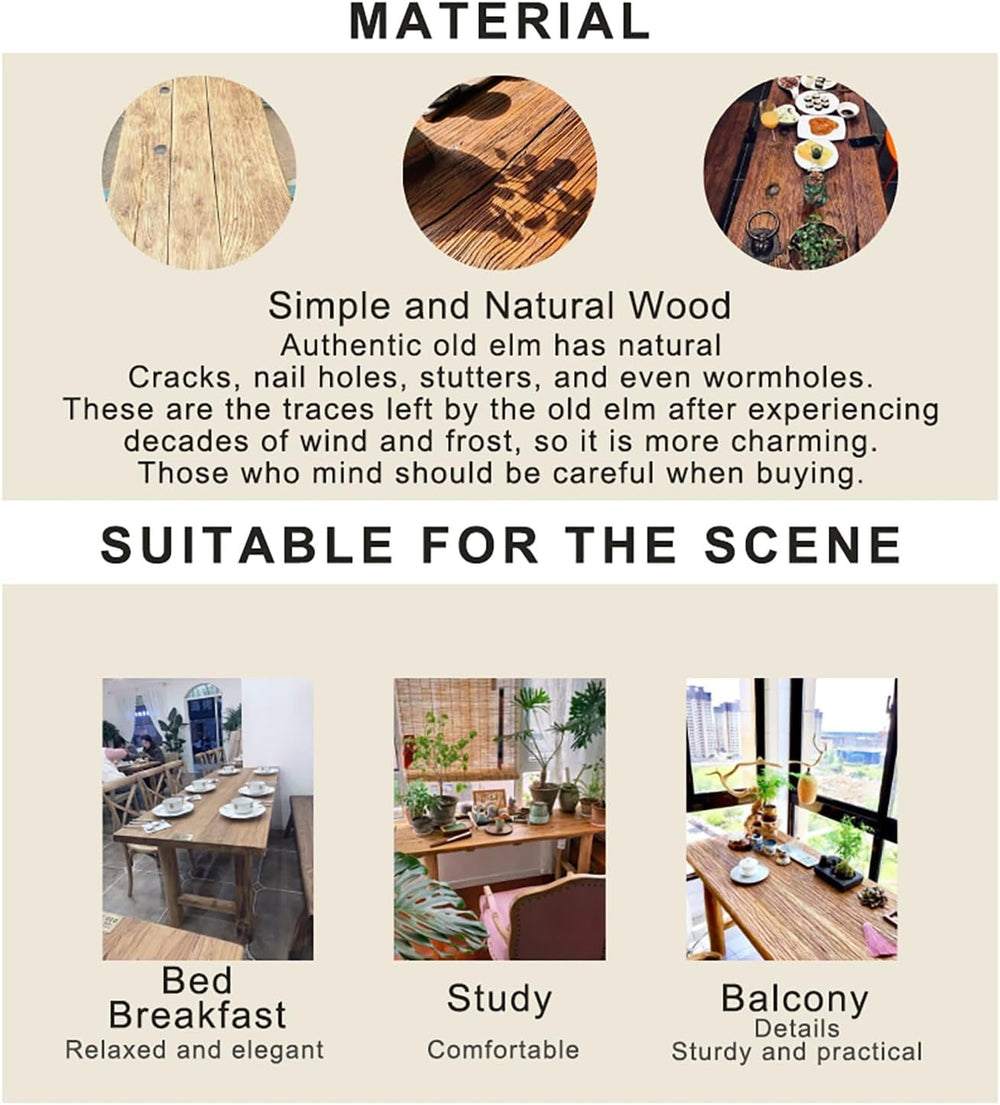 MATERIAL

Simple and Natural Wood
Authentic old elm has natural
Cracks, nail holes, stutters, and even wormholes.
These are the traces left by the old elm after experiencing decades of wind and frost, so it is more charming.
Those who mind should be careful when buying.

SUITABLE FOR THE SCENE

Bed
Breakfast
Relaxed and elegant

Study
Comfortable

Balcony
Details
Sturdy and practical